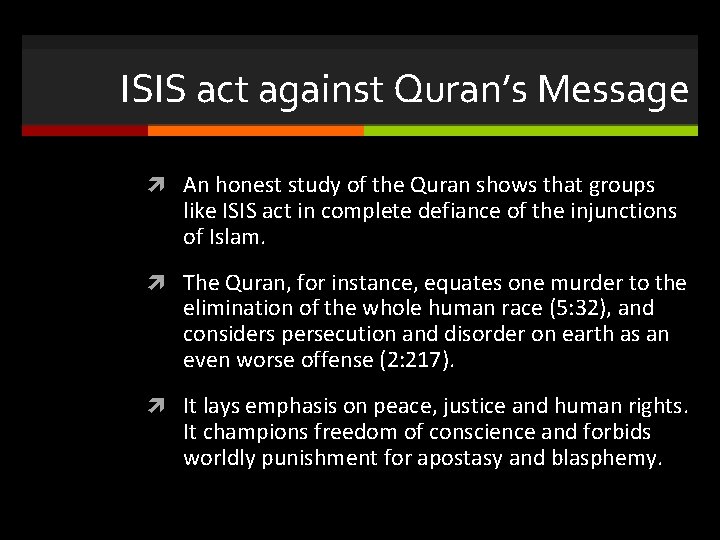 ISIS act against Quran's Message

An honest study of the Quran shows that groups like ISIS act in complete defiance of the injunctions of Islam.

The Quran, for instance, equates one murder to the elimination of the whole human race (5:32), and considers persecution and disorder on earth as an even worse offense (2:217).

It lays emphasis on peace, justice and human rights. It champions freedom of conscience and forbids worldly punishment for apostasy and blasphemy.